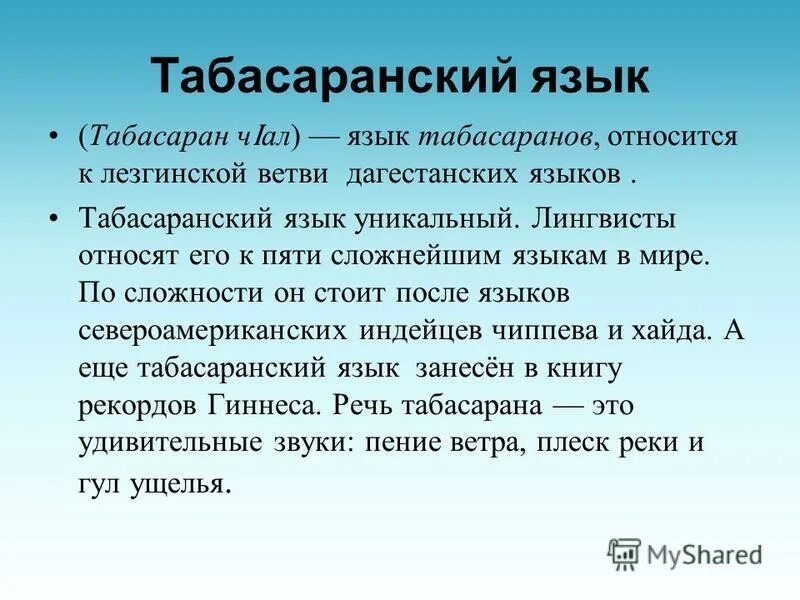 Табасаранский язык

• (Табасаран чIал) — язык табасаранов, относится к лезгинской ветви дагестанских языков .

• Табасаранский язык уникальный. Лингвисты относят его к пяти сложнейшим языкам в мире. По сложности он стоит после языков североамериканских индейцев чиппева и хайда. А еще табасаранский язык занесён в книгу рекордов Гиннеса. Речь табасарана — это удивительные звуки: пение ветра, плеск реки и гул ущелья.

MyShared